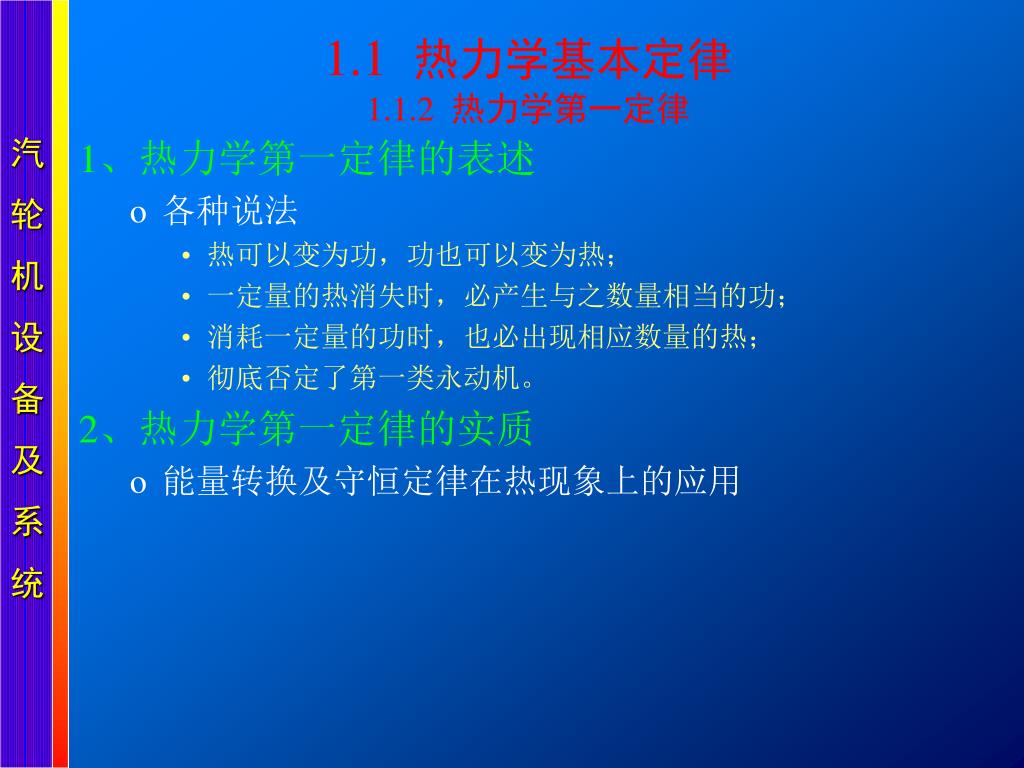 汽轮机设备及系统

1.1 热力学基本定律

1.1.2 热力学第一定律

1、热力学第一定律的表述

o 各种说法

• 热可以变为功，功也可以变为热；

• 一定量的热消失时，必产生与之数量相当的功；

• 消耗一定量的功时，也必出现相应数量的热；

• 彻底否定了第一类永动机。

2、热力学第一定律的实质

o 能量转换及守恒定律在热现象上的应用